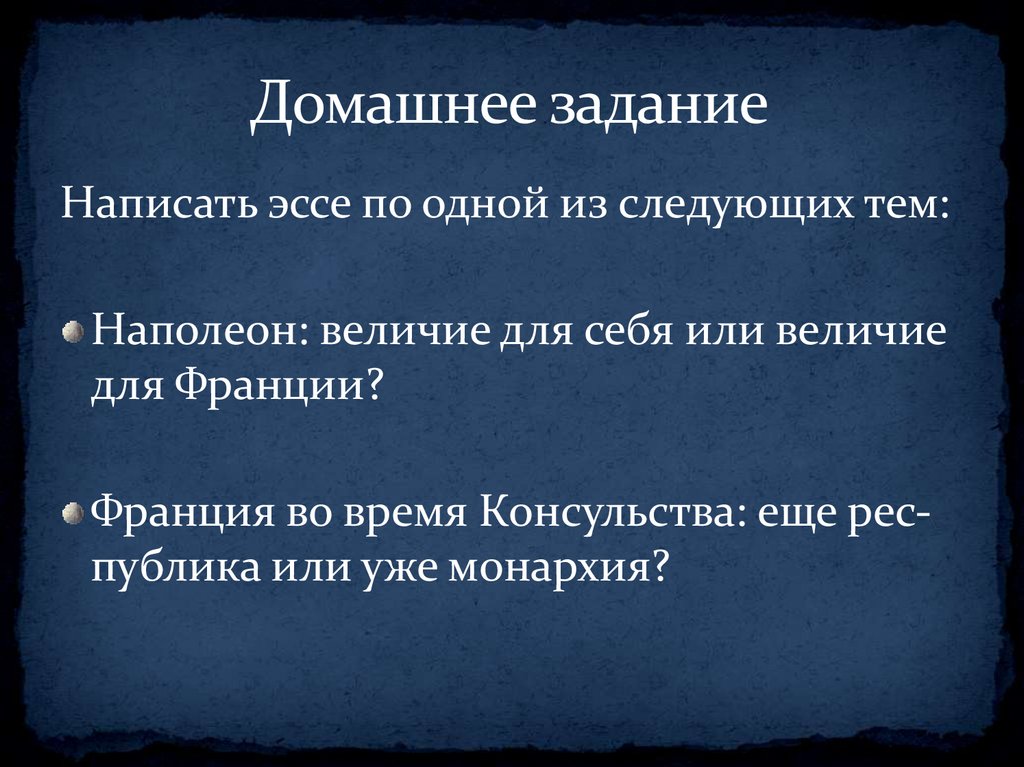 Домашнее задание

Написать эссе по одной из следующих тем:

Наполеон: величие для себя или величие для Франции?

Франция во время Консульства: еще республика или уже монархия?